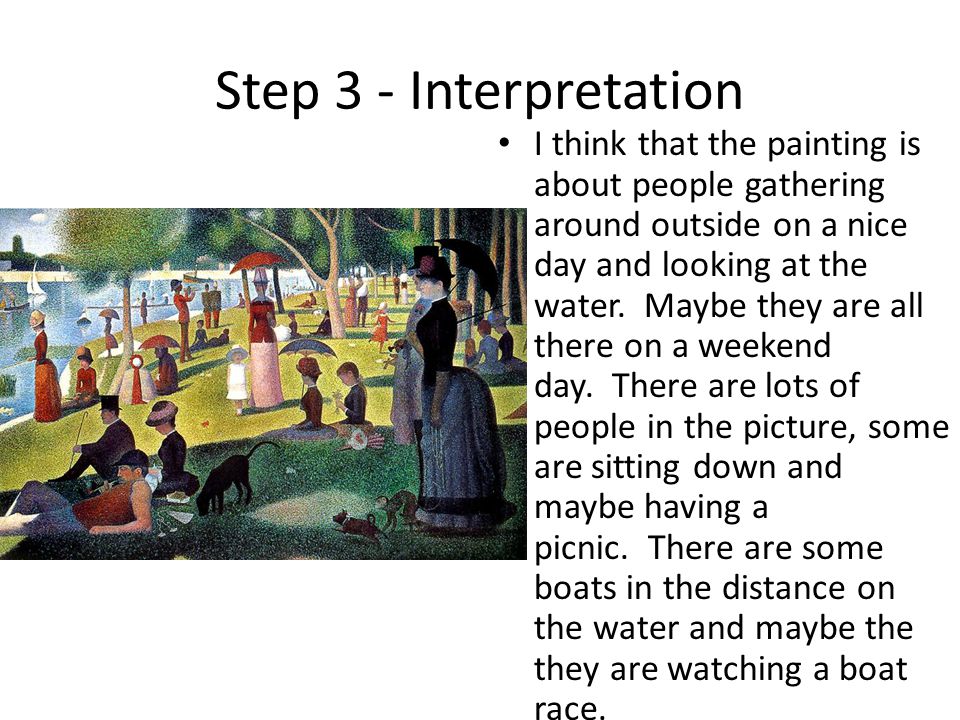 Step 3 - Interpretation

• I think that the painting is about people gathering around outside on a nice day and looking at the water.  Maybe they are all there on a weekend day.  There are lots of people in the picture, some are sitting down and maybe having a picnic.  There are some boats in the distance on the water and maybe the they are watching a boat race.